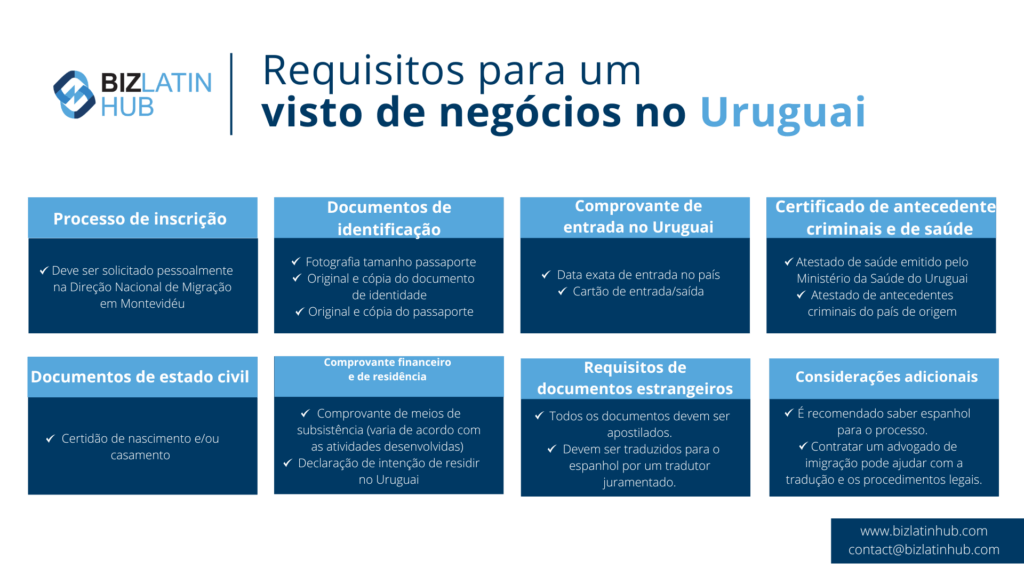 BIZ LATIN HUB

Requisitos para um visto de negócios no Uruguai

Processo de inscrição

✓ Deve ser solicitado pessoalmente na Direção Nacional de Migração em Montevidéu

Documentos de identificação

✓ Fotografia tamanho passaporte
✓ Original e cópia do documento de identidade
✓ Original e cópia do passaporte

Comprovante de entrada no Uruguai

✓ Data exata de entrada no país
✓ Cartão de entrada/saída

Certificado de antecedente criminais e de saúde

✓ Atestado de saúde emitido pelo Ministério da Saúde do Uruguai
✓ Atestado de antecedentes criminais do país de origem

Documentos de estado civil

✓ Certidão de nascimento e/ou casamento

Comprovante financeiro e de residência

✓ Comprovante de meios de subsistência (varia de acordo com as atividades desenvolvidas)
✓ Declaração de intenção de residir no Uruguai

Requisitos de documentos estrangeiros

✓ Todos os documentos devem ser apostilados.
✓ Devem ser traduzidos para o espanhol por um tradutor juramentado.

Considerações adicionais

✓ É recomendado saber espanhol para o processo.
✓ Contratar um advogado de imigração pode ajudar com a tradução e os procedimentos legais.

www.bizlatinhub.com
contact@bizlatinhub.com